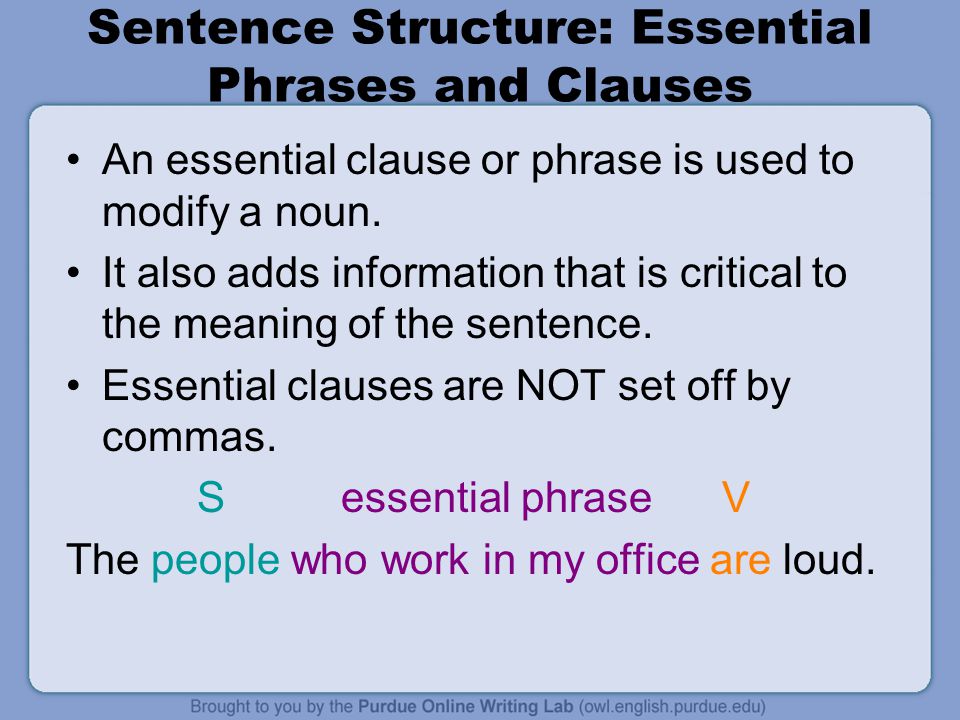 Sentence Structure: Essential Phrases and Clauses

• An essential clause or phrase is used to modify a noun.

• It also adds information that is critical to the meaning of the sentence.

• Essential clauses are NOT set off by commas.

S essential phrase V

The people who work in my office are loud.

Brought to you by the Purdue Online Writing Lab (owl.english.purdue.edu)